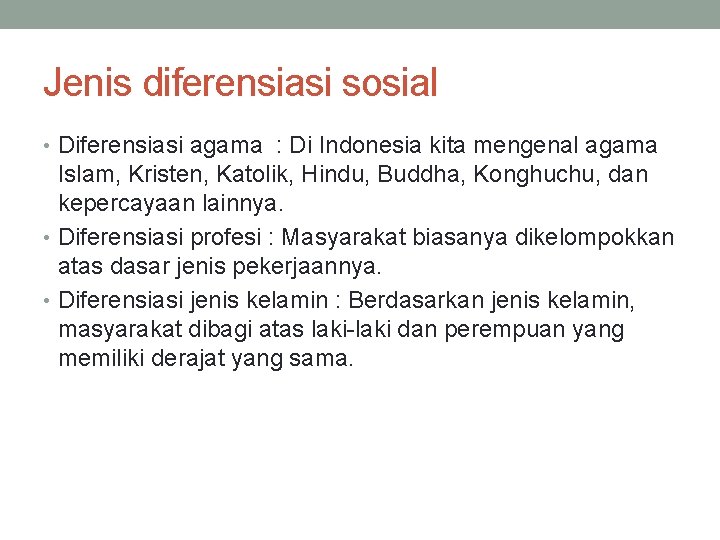 Jenis diferensiasi sosial

• Diferensiasi agama : Di Indonesia kita mengenal agama Islam, Kristen, Katolik, Hindu, Buddha, Konghuchu, dan kepercayaan lainnya.
• Diferensiasi profesi : Masyarakat biasanya dikelompokkan atas dasar jenis pekerjaannya.
• Diferensiasi jenis kelamin : Berdasarkan jenis kelamin, masyarakat dibagi atas laki-laki dan perempuan yang memiliki derajat yang sama.